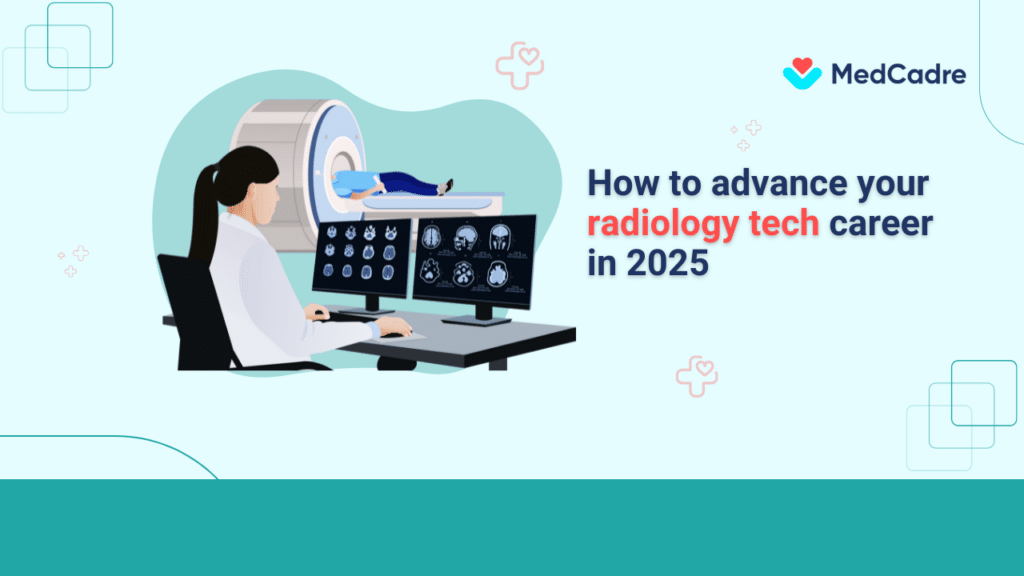 MedCadre

How to advance your radiology tech career in 2025